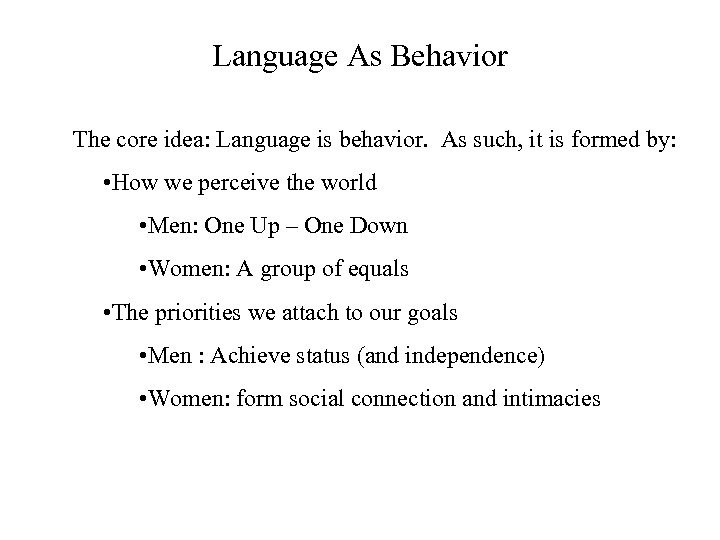 Language As Behavior

The core idea: Language is behavior. As such, it is formed by:

•How we perceive the world

•Men: One Up – One Down

•Women: A group of equals

•The priorities we attach to our goals

•Men : Achieve status (and independence)

•Women: form social connection and intimacies